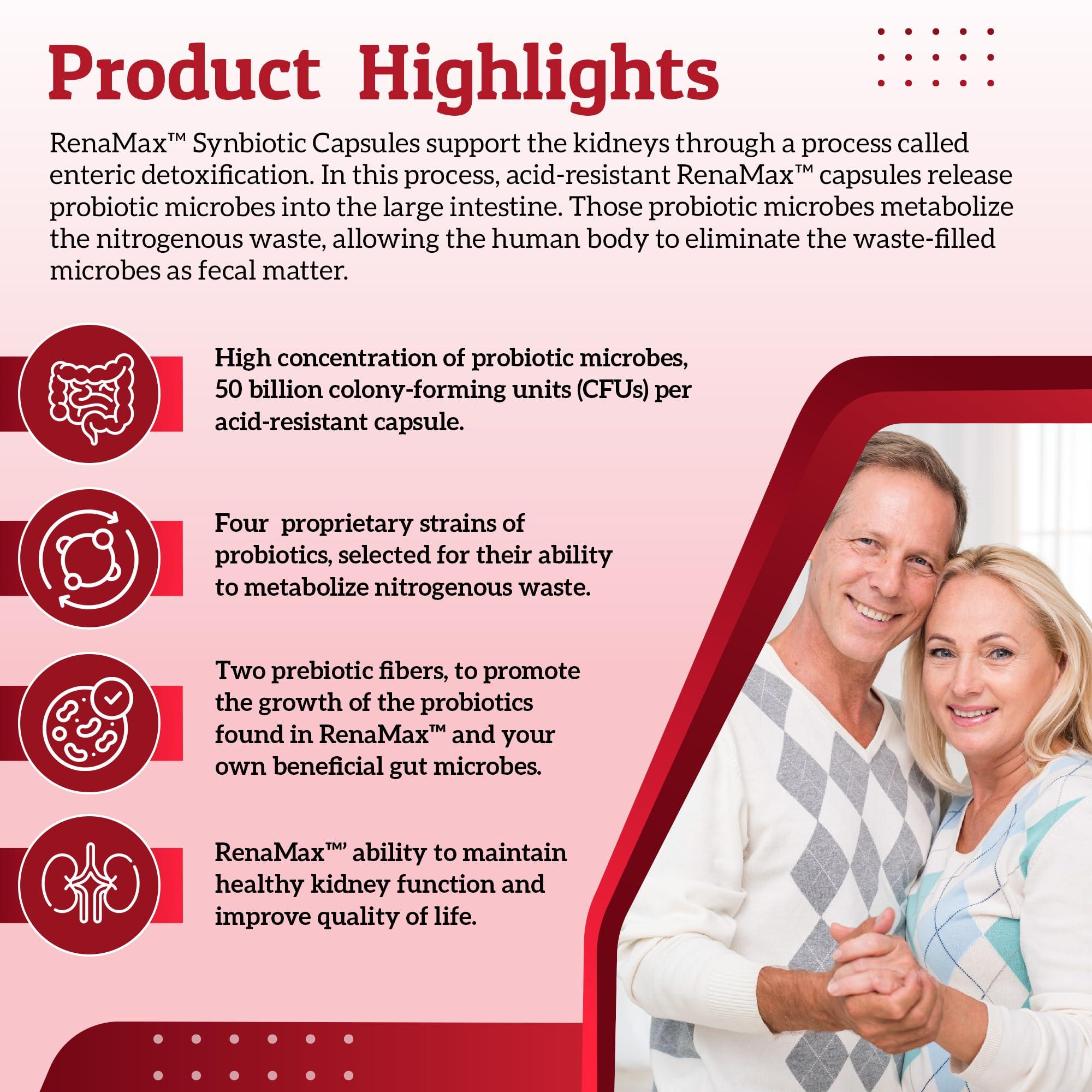 Product Highlights

RenaMax™ Synbiotic Capsules support the kidneys through a process called enteric detoxification. In this process, acid-resistant RenaMax™ capsules release probiotic microbes into the large intestine. Those probiotic microbes metabolize the nitrogenous waste, allowing the human body to eliminate the waste-filled microbes as fecal matter.

High concentration of probiotic microbes, 50 billion colony-forming units (CFUs) per acid-resistant capsule.

Four proprietary strains of probiotics, selected for their ability to metabolize nitrogenous waste.

Two prebiotic fibers, to promote the growth of the probiotics found in RenaMax™ and your own beneficial gut microbes.

RenaMax™' ability to maintain healthy kidney function and improve quality of life.